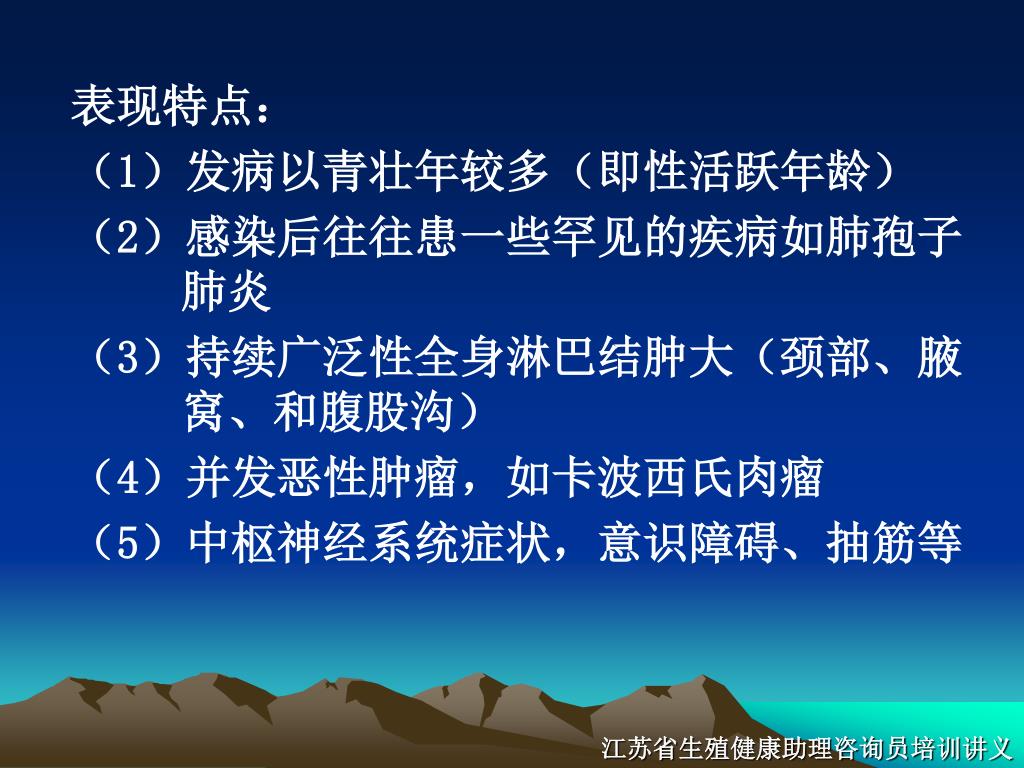 表现特点：
（1）发病以青壮年较多（即性活跃年龄）
（2）感染后往往患一些罕见的疾病如肺孢子肺炎
（3）持续广泛性全身淋巴结肿大（颈部、腋窝、和腹股沟）
（4）并发恶性肿瘤，如卡波西氏肉瘤
（5）中枢神经系统症状，意识障碍、抽筋等

江苏省生殖健康助理咨询员培训讲义